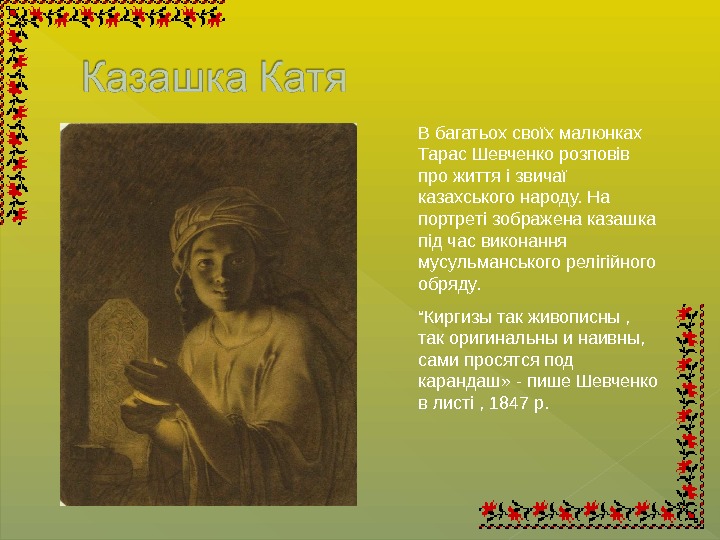 Казашка Катя

В багатьох своїх малюнках Тарас Шевченко розповів про життя і звичаї казахського народу. На портреті зображена казашка під час виконання мусульманського релігійного обряду.

“Киргизы так живописны , так оригинальны и наивны, сами просятся под карандаш» - пише Шевченко в листі , 1847 р.